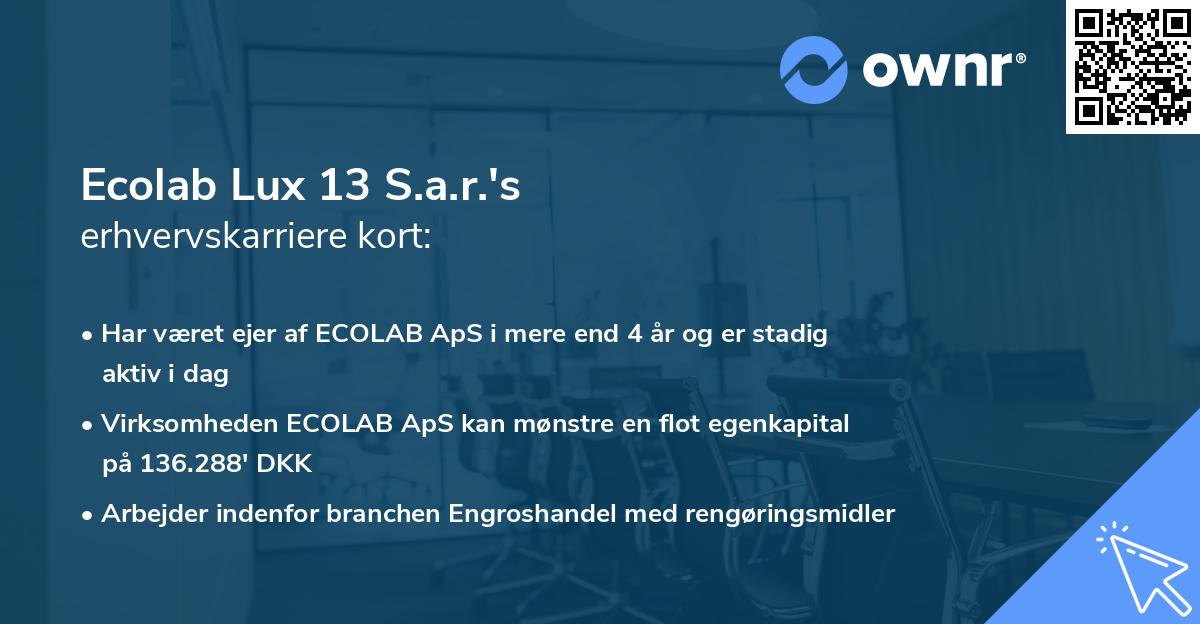 ownr®

Ecolab Lux 13 S.a.r.'s
erhvervskarriere kort:

• Har været ejer af ECOLAB ApS i mere end 4 år og er stadig aktiv i dag

• Virksomheden ECOLAB ApS kan mønstre en flot egenkapital på 136.288' DKK

• Arbejder indenfor branchen Engroshandel med rengøringsmidler